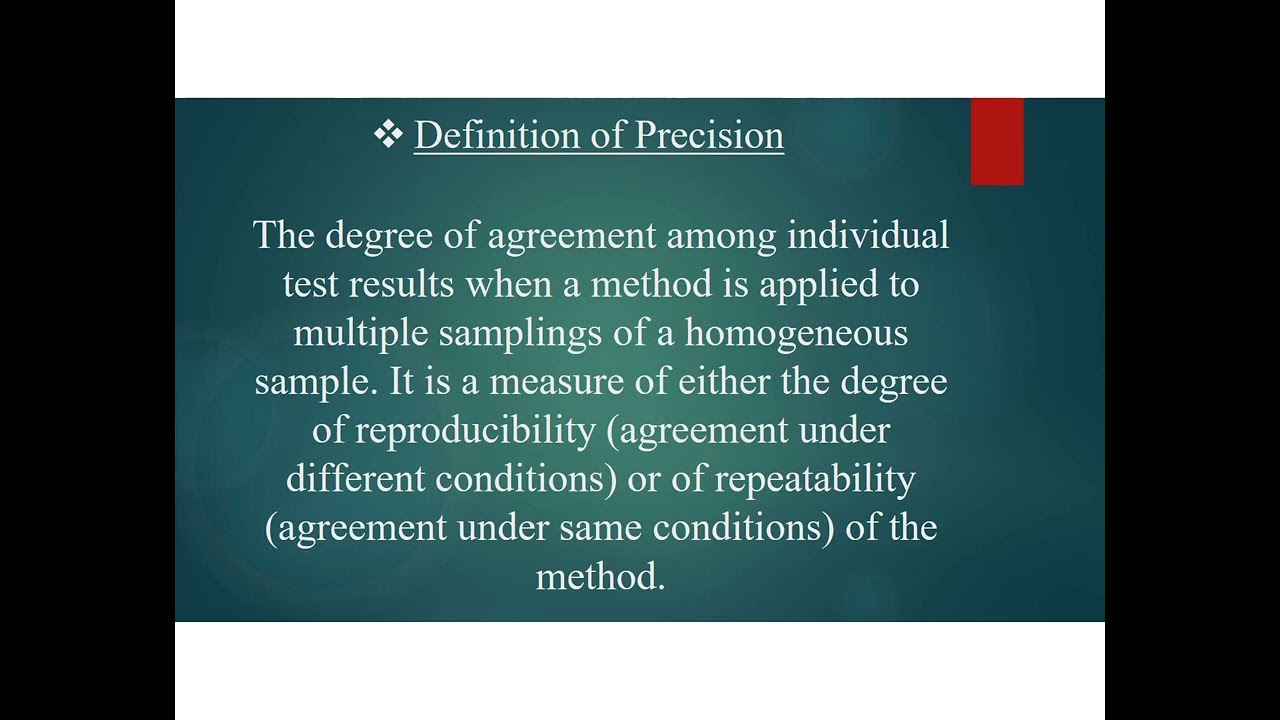 ❖ Definition of Precision

The degree of agreement among individual test results when a method is applied to multiple samplings of a homogeneous sample. It is a measure of either the degree of reproducibility (agreement under different conditions) or of repeatability (agreement under same conditions) of the method.